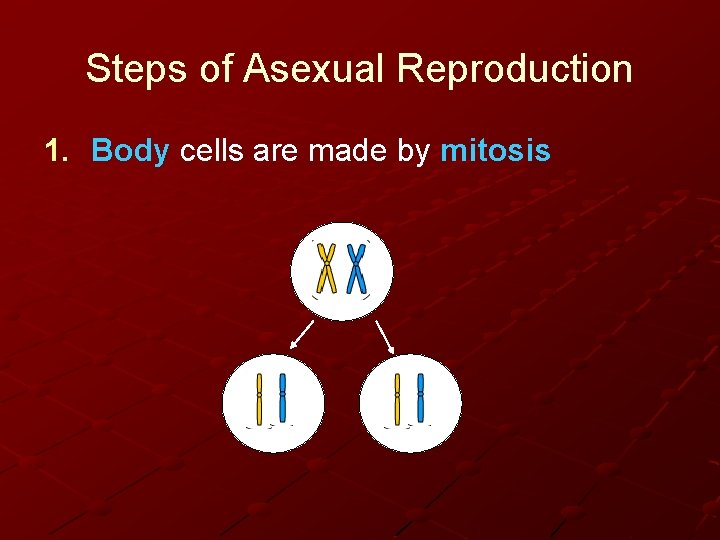 Steps of Asexual Reproduction

1. Body cells are made by mitosis